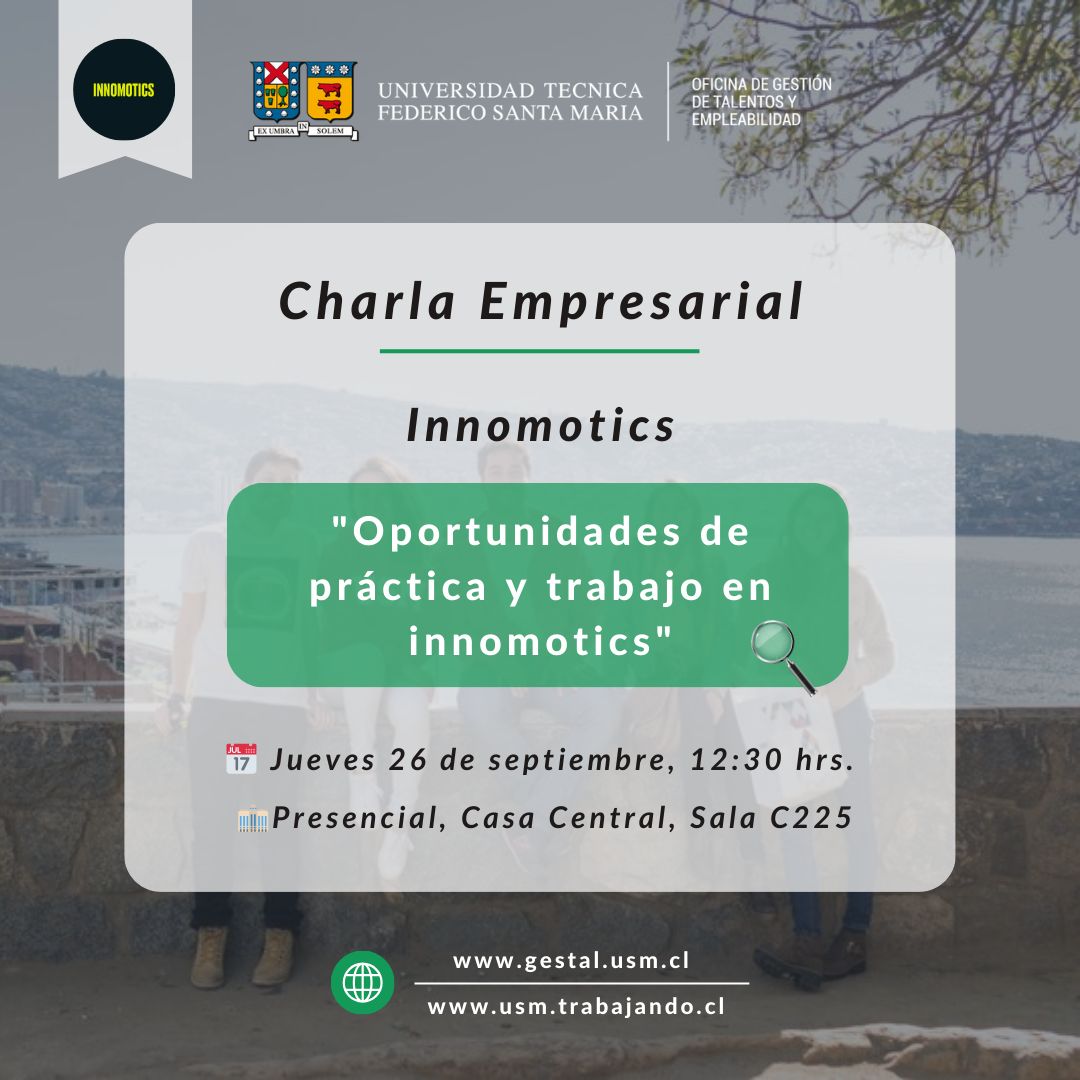 INNOMOTICS

EX UMBRA IN SOLEM

UNIVERSIDAD TECNICA FEDERICO SANTA MARIA

OFICINA DE GESTIÓN DE TALENTOS Y EMPLEABILIDAD

Charla Empresarial

Innomotics

"Oportunidades de práctica y trabajo en innomotics"

JUL 17 Jueves 26 de septiembre, 12:30 hrs.

Presencial, Casa Central, Sala C225

www.gestal.usm.cl

www.usm.trabajando.cl